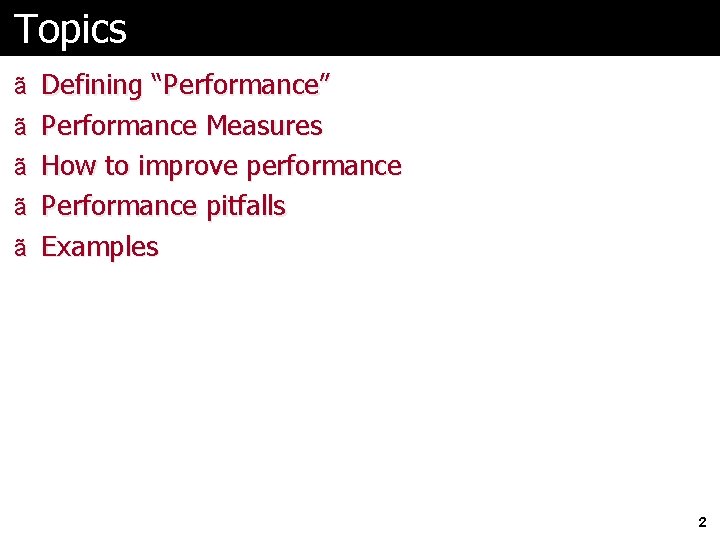 Topics

ã Defining “Performance”

ã Performance Measures

ã How to improve performance

ã Performance pitfalls

ã Examples

2